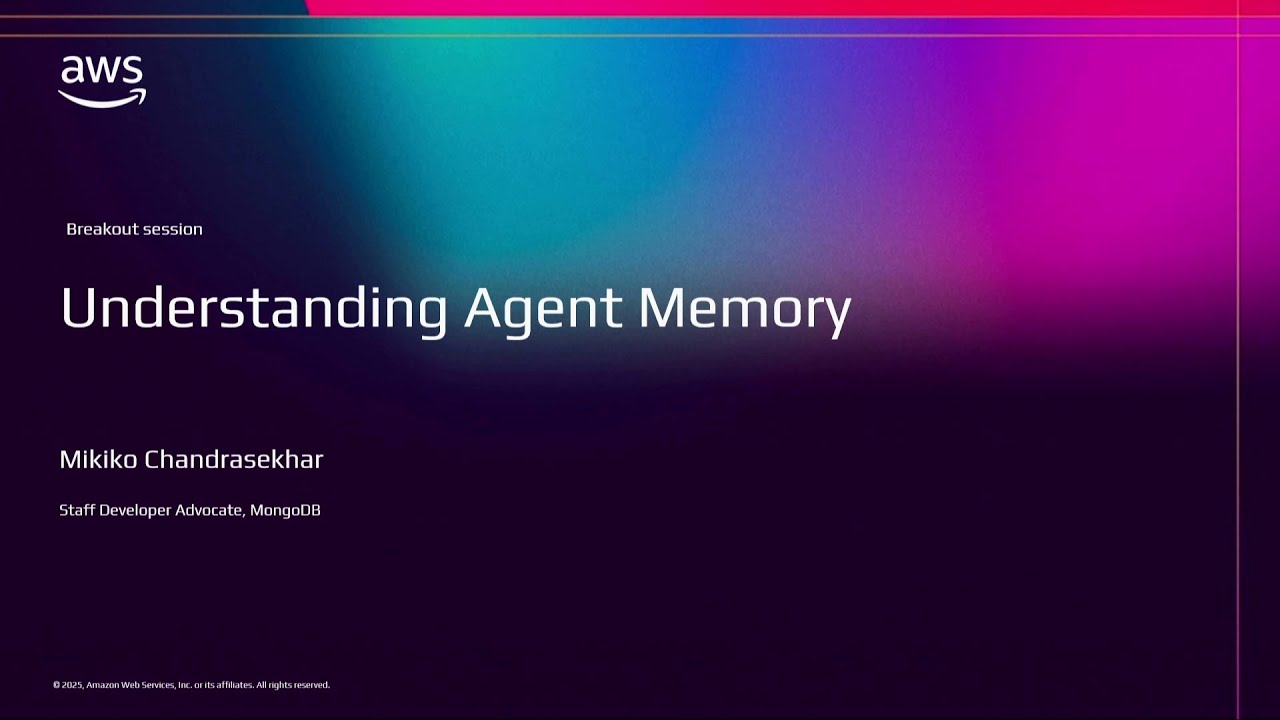 aws

Breakout session

Understanding Agent Memory

Mikiko Chandrasekhar

Staff Developer Advocate, MongoDB

© 2025, Amazon Web Services, Inc. or its affiliates. All rights reserved.